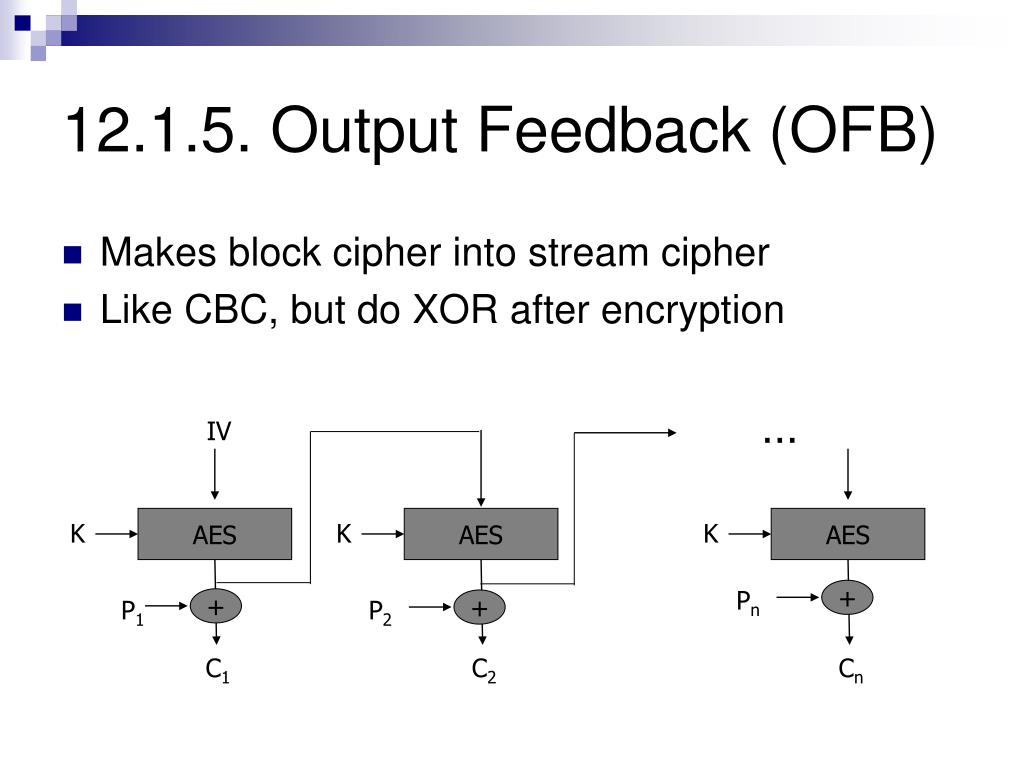 12.1.5. Output Feedback (OFB)

Makes block cipher into stream cipher
Like CBC, but do XOR after encryption

IV
…
K
AES
K
AES
K
AES
$P_1$
+
$P_2$
+
$P_n$
+
$C_1$
$C_2$
$C_n$